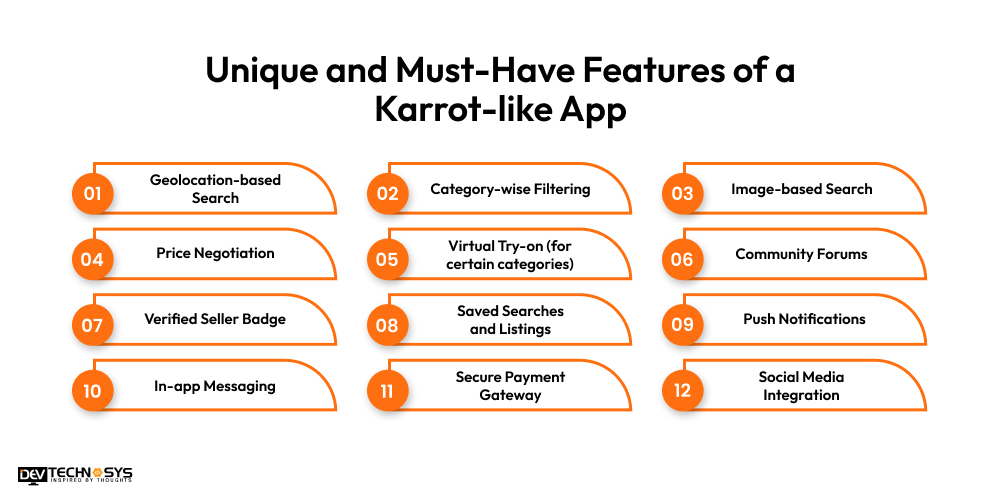 Unique and Must-Have Features of a Karrot-like App

01 Geolocation-based Search

02 Category-wise Filtering

03 Image-based Search

04 Price Negotiation

05 Virtual Try-on (for certain categories)

06 Community Forums

07 Verified Seller Badge

08 Saved Searches and Listings

09 Push Notifications

10 In-app Messaging

11 Secure Payment Gateway

12 Social Media Integration

DEV TECHNOSYS
INSPIRED BY THOUGHTS